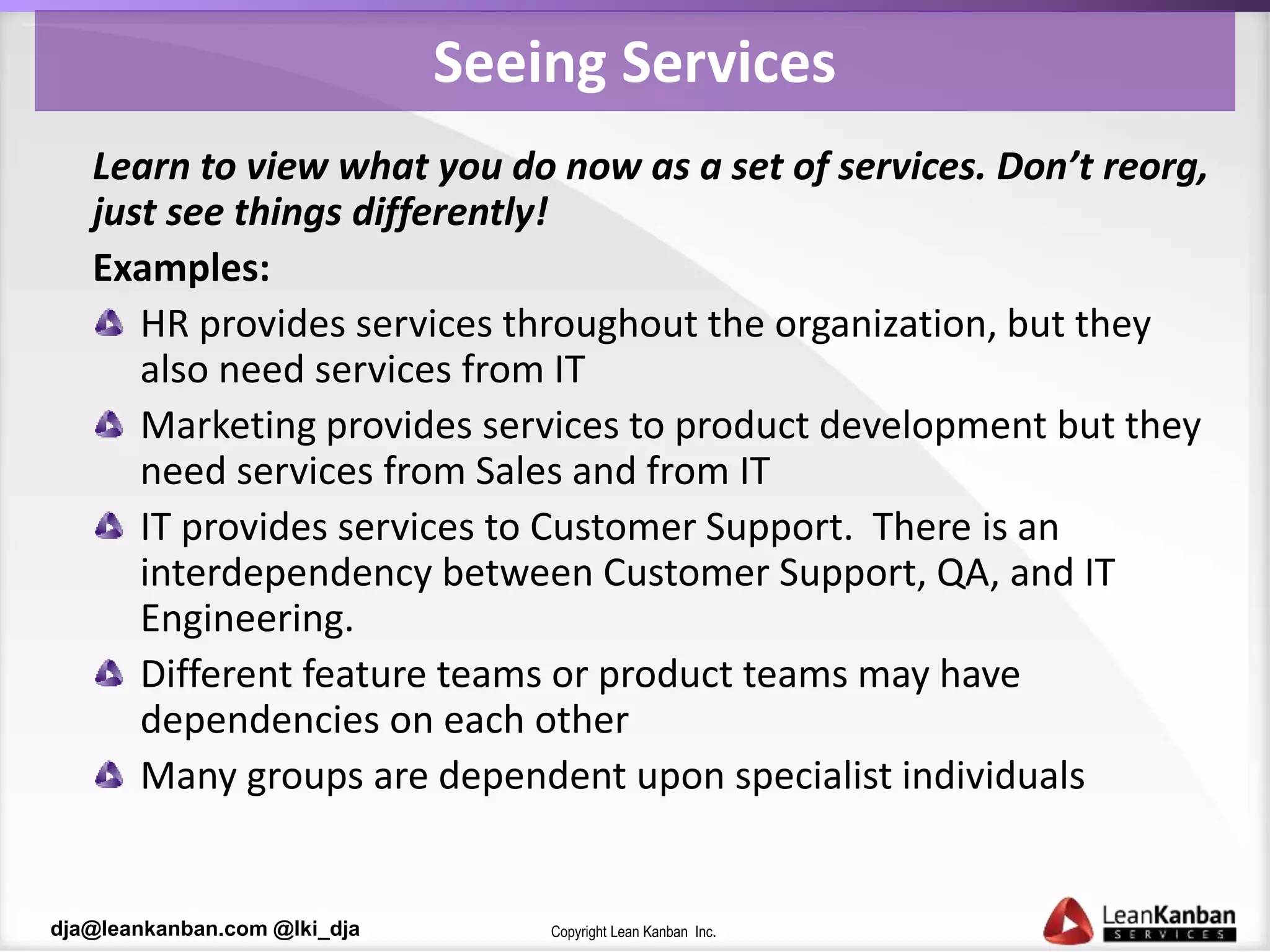 Seeing Services

Learn to view what you do now as a set of services. Don't reorg, just see things differently!

Examples:

HR provides services throughout the organization, but they also need services from IT

Marketing provides services to product development but they need services from Sales and from IT

IT provides services to Customer Support. There is an interdependency between Customer Support, QA, and IT Engineering.

Different feature teams or product teams may have dependencies on each other

Many groups are dependent upon specialist individuals

dja@leankanban.com @lki_dja

Copyright Lean Kanban Inc.

LeanKanban SERVICES